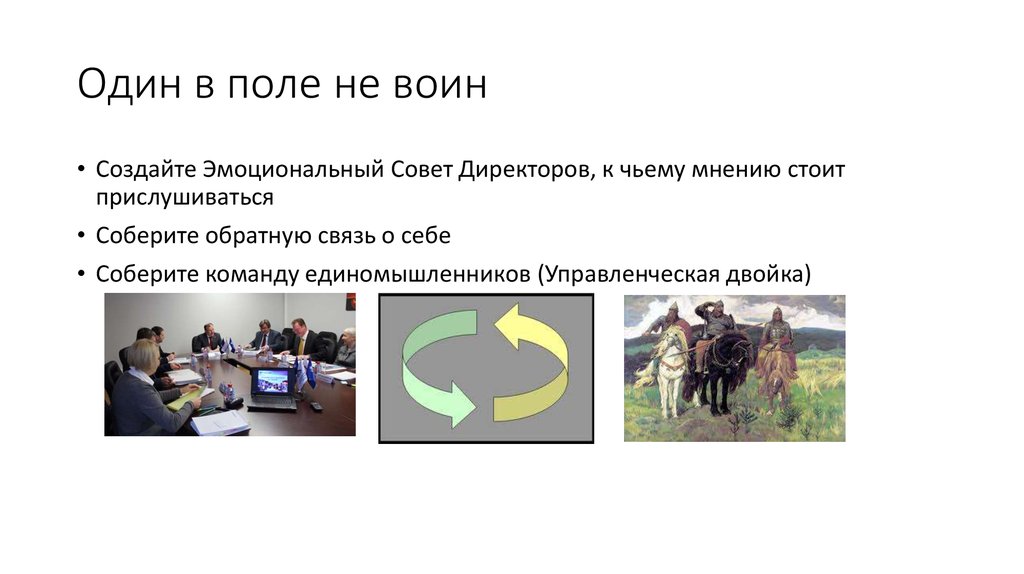 Один в поле не воин

• Создайте Эмоциональный Совет Директоров, к чьему мнению стоит прислушиваться

• Соберите обратную связь о себе

• Соберите команду единомышленников (Управленческая двойка)